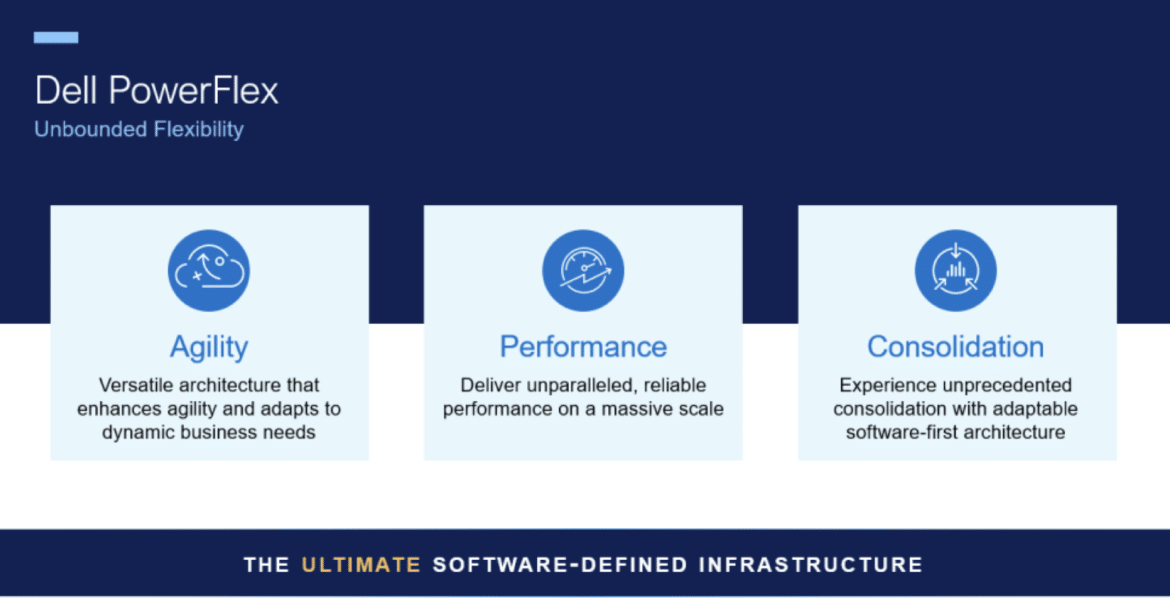 Dell PowerFlex
Unbounded Flexibility

Agility
Versatile architecture that enhances agility and adapts to dynamic business needs

Performance
Deliver unparalleled, reliable performance on a massive scale

Consolidation
Experience unprecedented consolidation with adaptable software-first architecture

THE ULTIMATE SOFTWARE-DEFINED INFRASTRUCTURE